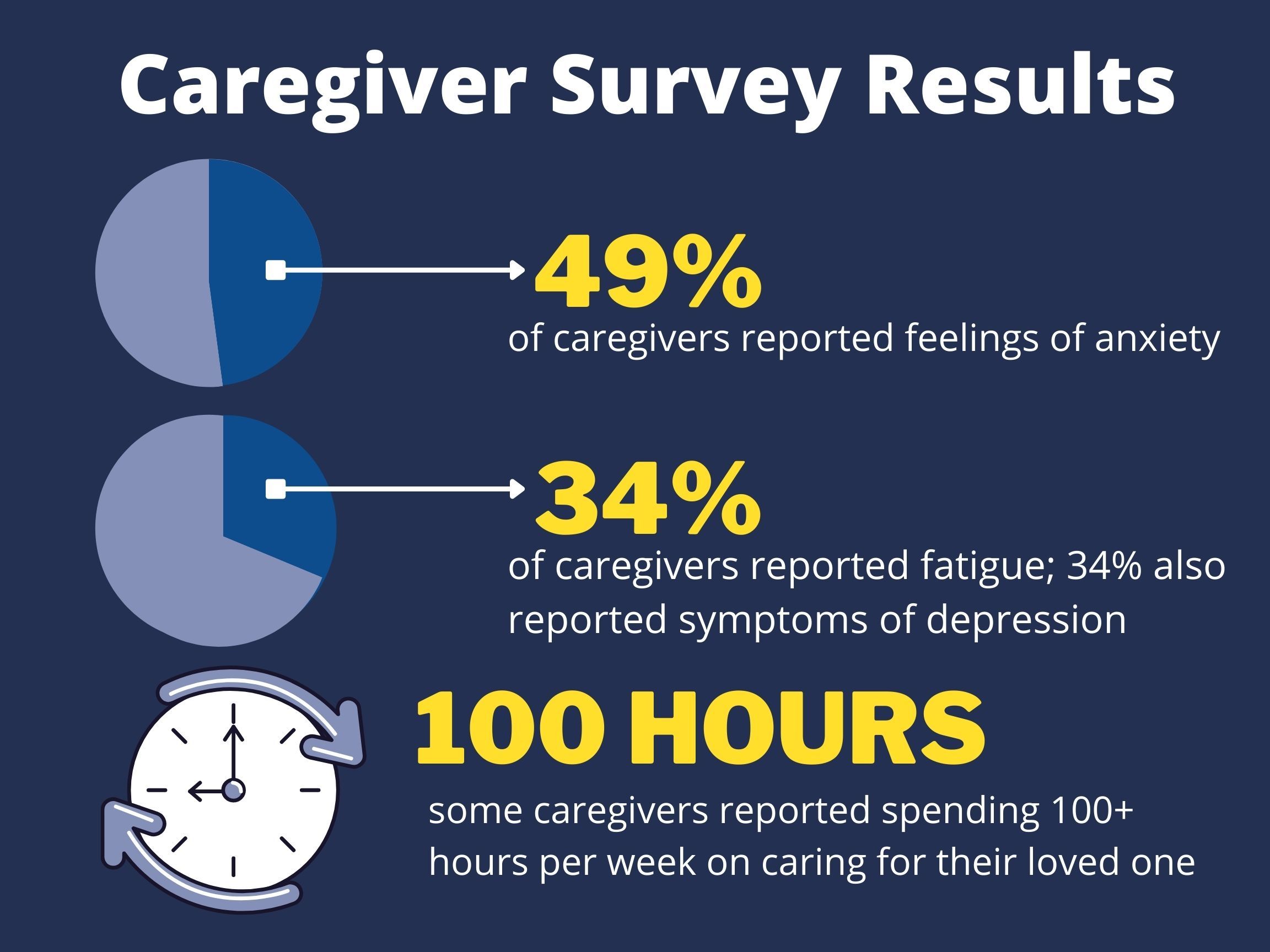 Caregiver Survey Results

49%
of caregivers reported feelings of anxiety

34%
of caregivers reported fatigue; 34% also reported symptoms of depression

100 HOURS
some caregivers reported spending 100+ hours per week on caring for their loved one